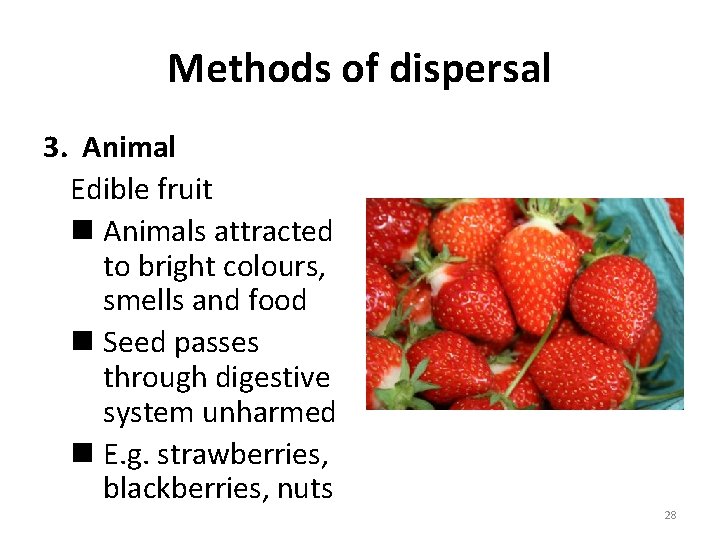 Methods of dispersal

3. Animal

Edible fruit

■ Animals attracted to bright colours, smells and food

■ Seed passes through digestive system unharmed

■ E.g. strawberries, blackberries, nuts

28